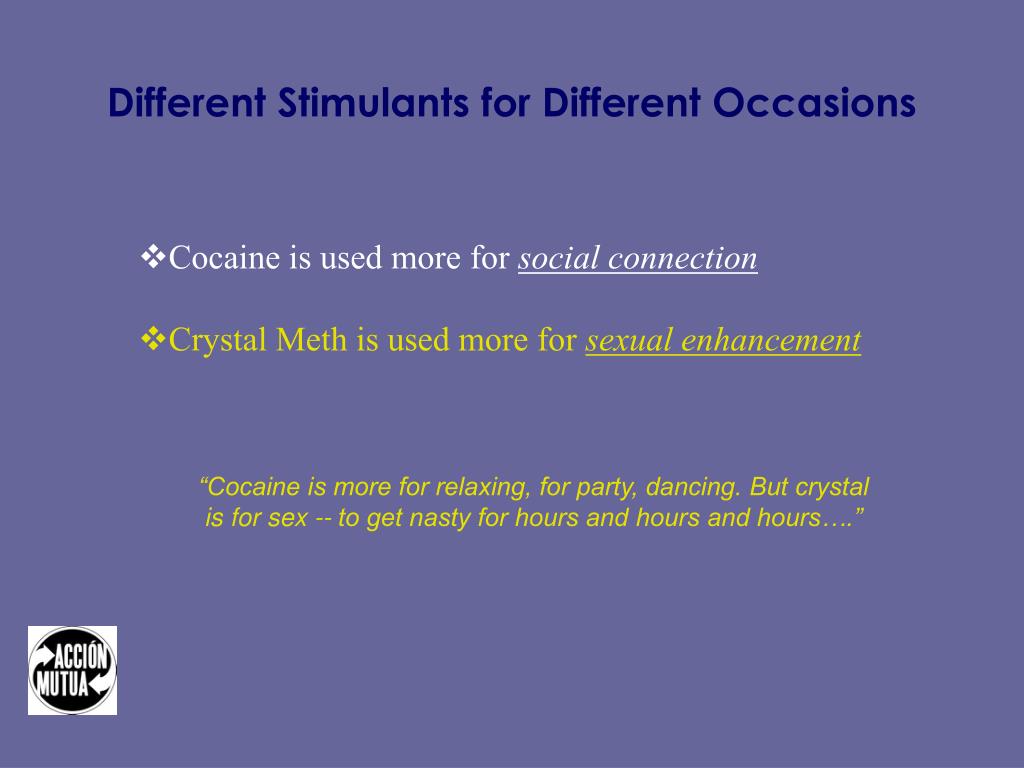 Different Stimulants for Different Occasions

❖Cocaine is used more for social connection

❖Crystal Meth is used more for sexual enhancement

“Cocaine is more for relaxing, for party, dancing. But crystal is for sex -- to get nasty for hours and hours and hours….”

ACCIÓN MUTUA